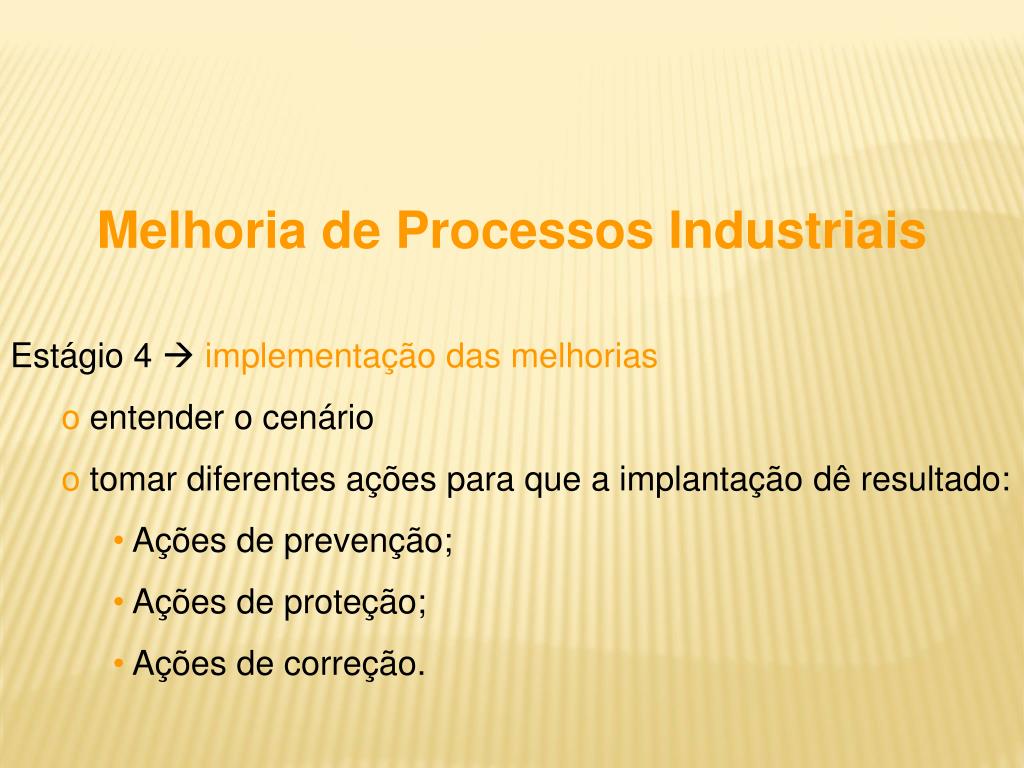 Melhoria de Processos Industriais

Estágio 4 → implementação das melhorias

o entender o cenário

o tomar diferentes ações para que a implantação dê resultado:

• Ações de prevenção;

• Ações de proteção;

• Ações de correção.